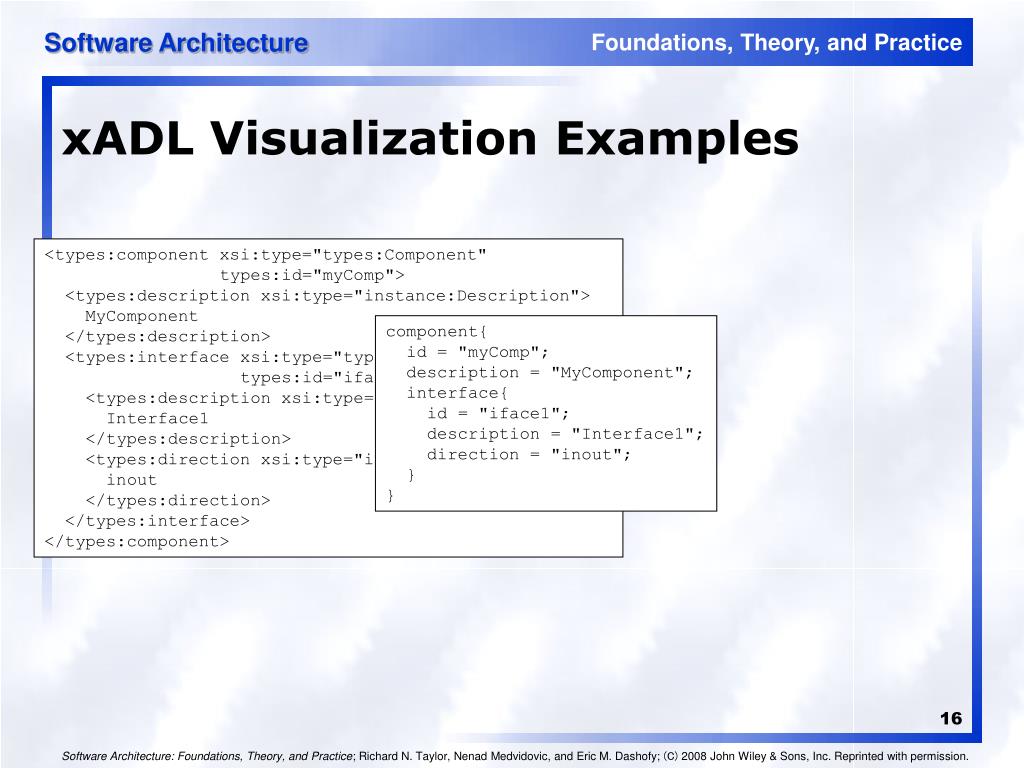 Software Architecture

Foundations, Theory, and Practice

xADL Visualization Examples

<types:component xsi:type="types:Component"
types:id="myComp">
<types:description xsi:type="instance:Description">
MyComponent
</types:description>
<types:interface xsi:type="typ
types:id="ifa
<types:description xsi:type=
Interface1
</types:description>
<types:direction xsi:type="i
inout
</types:direction>
</types:interface>
</types:component>

component{
id = "myComp";
description = "MyComponent";
interface{
id = "iface1";
description = "Interface1";
direction = "inout";
}
}

16

Software Architecture: Foundations, Theory, and Practice; Richard N. Taylor, Nenad Medvidovic, and Eric M. Dashofy; (C) 2008 John Wiley & Sons, Inc. Reprinted with permission.